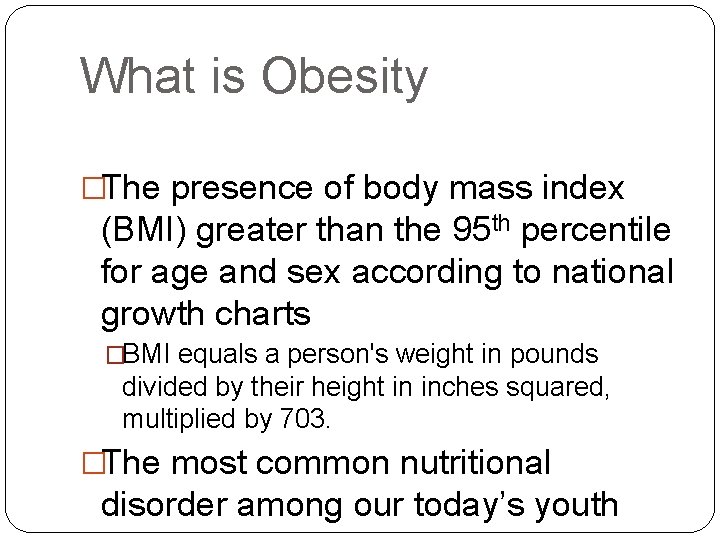 What is Obesity

□The presence of body mass index (BMI) greater than the 95$^{th}$ percentile for age and sex according to national growth charts

□BMI equals a person's weight in pounds divided by their height in inches squared, multiplied by 703.

□The most common nutritional disorder among our today's youth